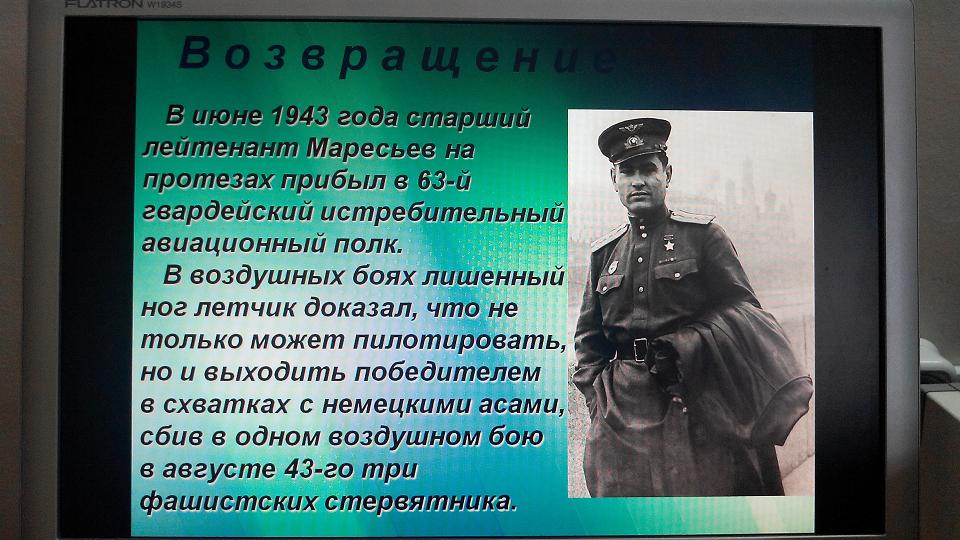 FLATRON W1934S

Возвращение

В июне 1943 года старший лейтенант Маресьев на протезах прибыл в 63-й гвардейский истребительный авиационный полк.

В воздушных боях лишенный ног летчик доказал, что не только может пилотировать, но и выходить победителем в схватках с немецкими асами, сбив в одном воздушном бою в августе 43-го три фашистских стервятника.